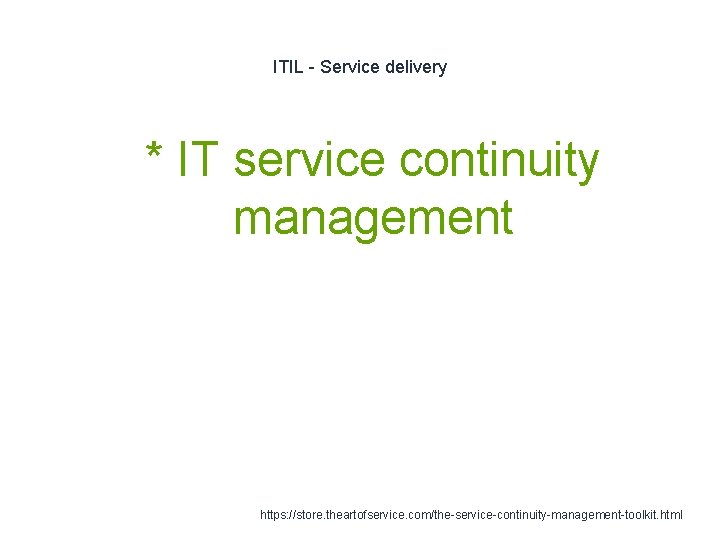 ITIL - Service delivery

* IT service continuity management

https://store.theartofservice.com/the-service-continuity-management-toolkit.html